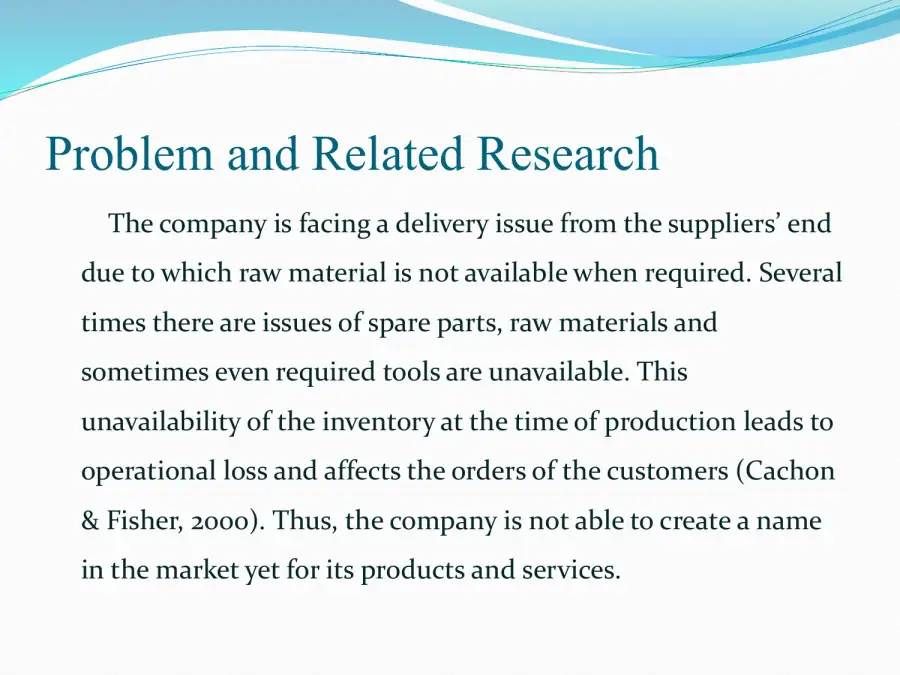 Problem and Related Research

The company is facing a delivery issue from the suppliers' end due to which raw material is not available when required. Several times there are issues of spare parts, raw materials and sometimes even required tools are unavailable. This unavailability of the inventory at the time of production leads to operational loss and affects the orders of the customers (Cachon & Fisher, 2000). Thus, the company is not able to create a name in the market yet for its products and services.